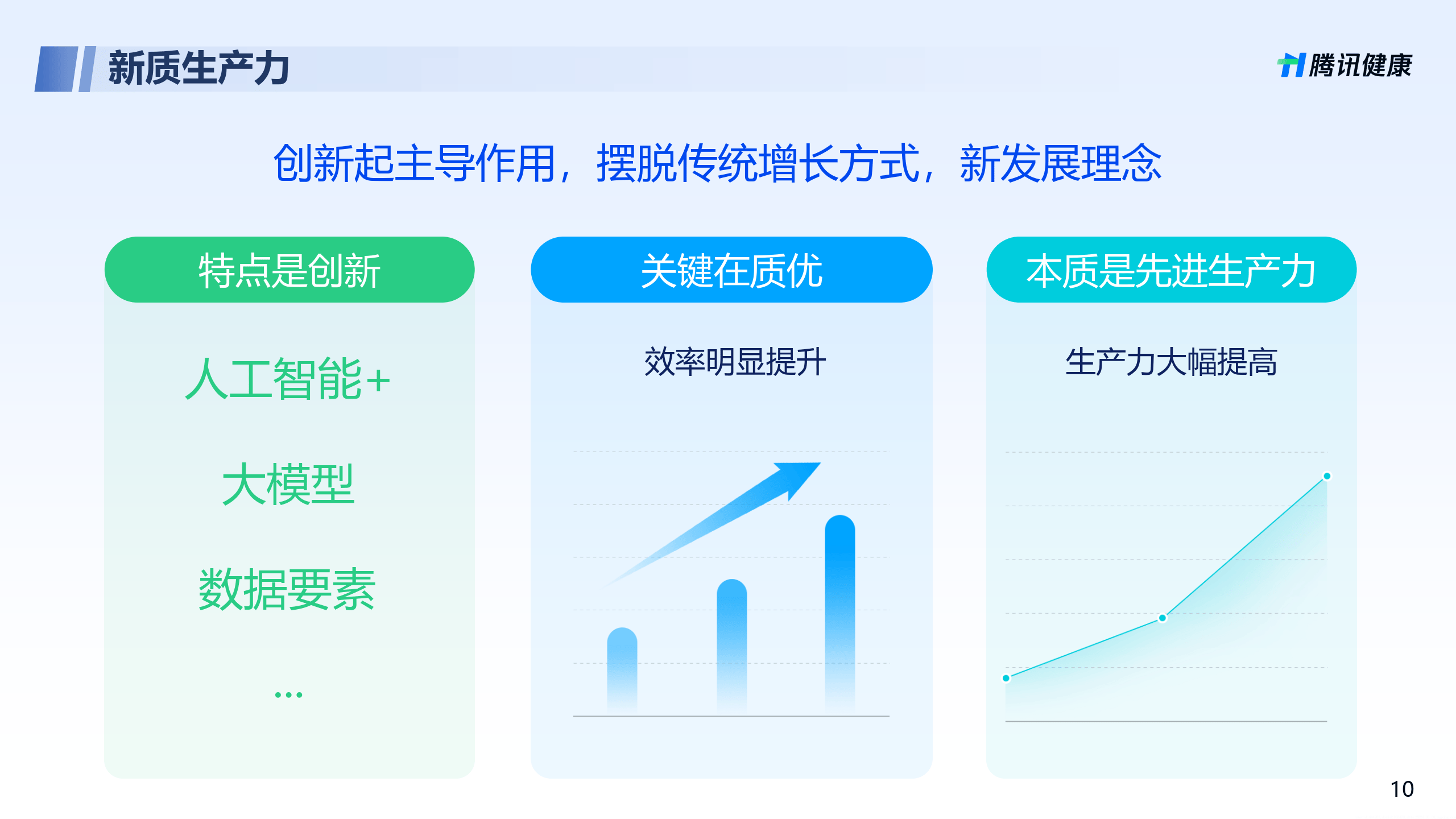 新质生产力

腾讯健康

创新起主导作用，摆脱传统增长方式，新发展理念

特点是创新

人工智能+

大模型

数据要素

...

关键在质优

效率明显提升

本质是先进生产力

生产力大幅提高

10